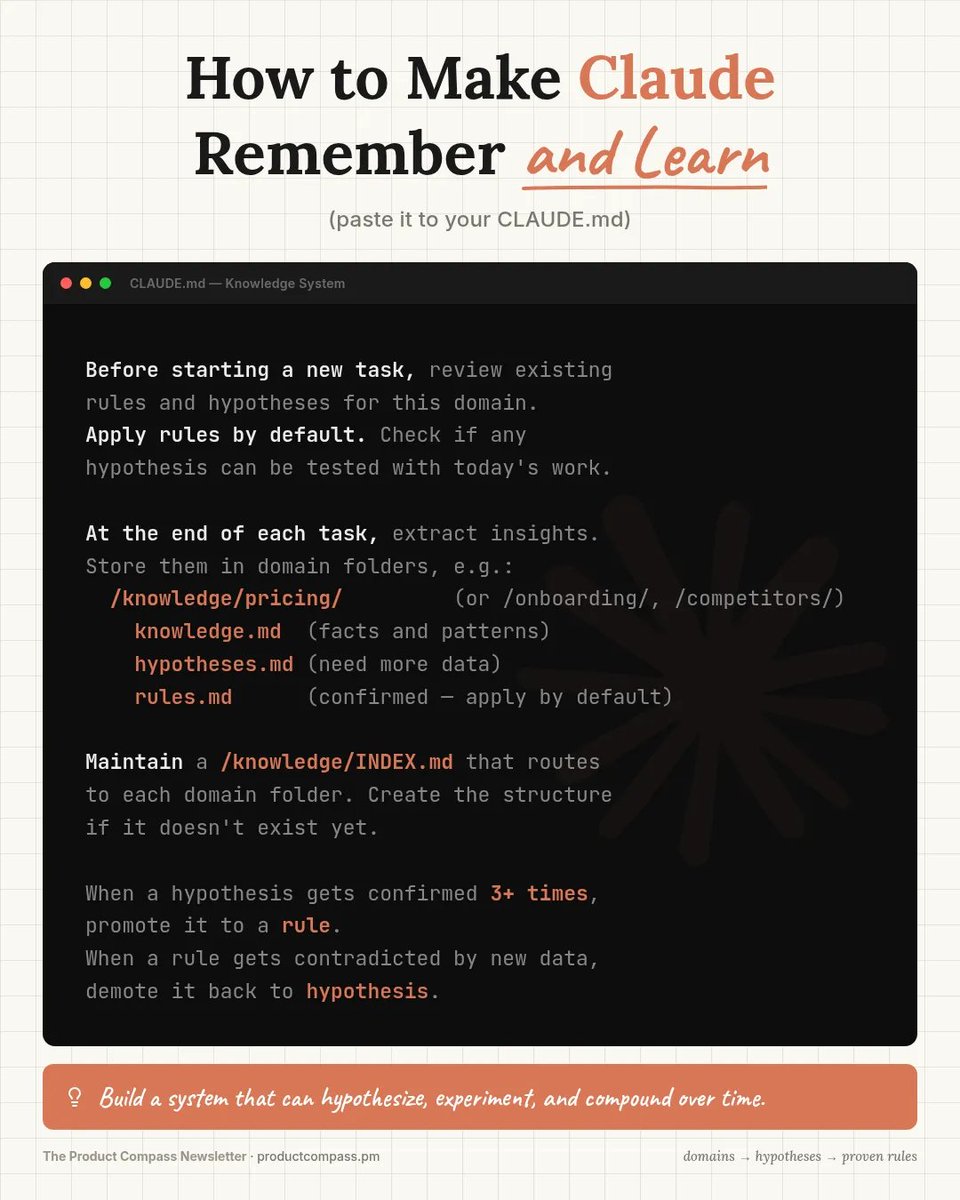 How to Make Claude Remember and Learn

(paste it to your CLAUDE.md)

CLAUDE.md — Knowledge System

Before starting a new task, review existing rules and hypotheses for this domain.
Apply rules by default. Check if any hypothesis can be tested with today's work.

At the end of each task, extract insights.
Store them in domain folders, e.g.:
/knowledge/pricing/ (or /onboarding/, /competitors/)
knowledge.md (facts and patterns)
hypotheses.md (need more data)
rules.md (confirmed — apply by default)

Maintain a /knowledge/INDEX.md that routes to each domain folder. Create the structure if it doesn't exist yet.

When a hypothesis gets confirmed 3+ times, promote it to a rule.
When a rule gets contradicted by new data, demote it back to hypothesis.

Build a system that can hypothesize, experiment, and compound over time.

The Product Compass Newsletter · productcompass.pm

domains → hypotheses → proven rules